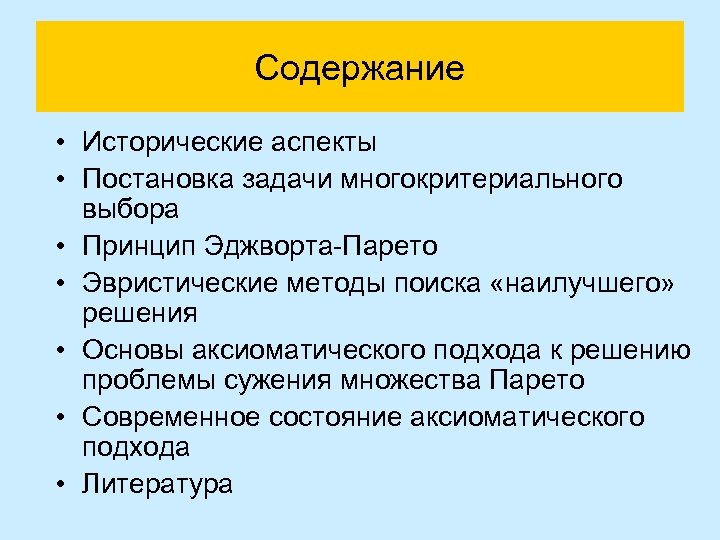 Содержание

• Исторические аспекты
• Постановка задачи многокритериального выбора
• Принцип Эджворта-Парето
• Эвристические методы поиска «наилучшего» решения
• Основы аксиоматического подхода к решению проблемы сужения множества Парето
• Современное состояние аксиоматического подхода
• Литература